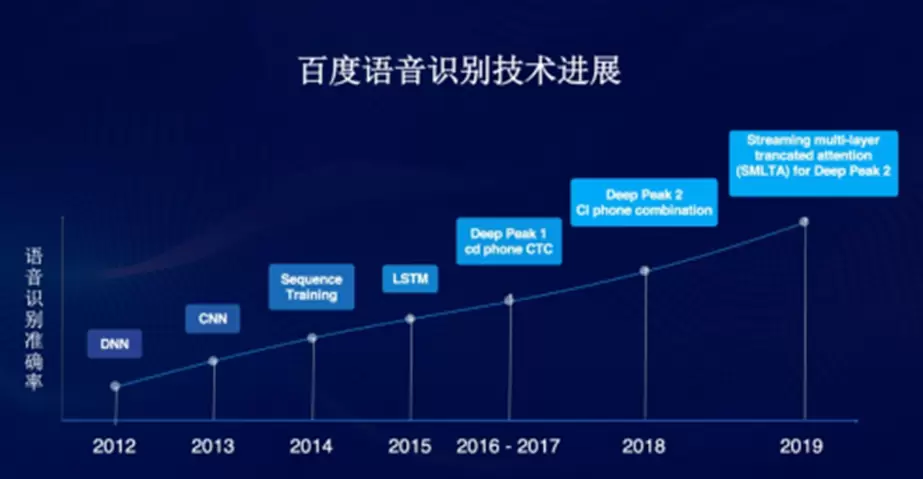 百度语音识别技术进展

语音识别准确率

DNN

CNN

Sequence Training

LSTM

Deep Peak 1 cd phone CTC

Deep Peak 2 CI phone combination

Streaming multi-layer trancated attention (SMLTA) for Deep Peak 2

2012 2013 2014 2015 2016 - 2017 2018 2019